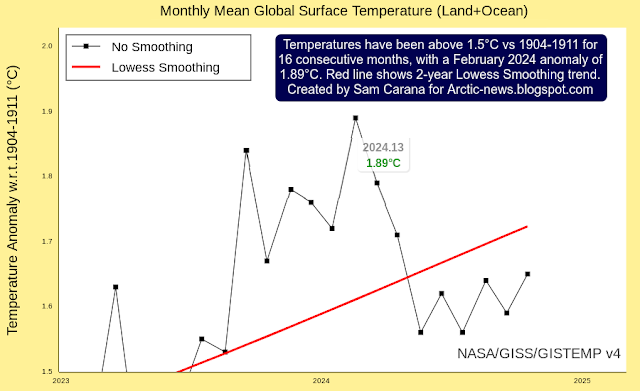 Monthly Mean Global Surface Temperature (Land+Ocean)

No Smoothing
Lowess Smoothing

Temperatures have been above 1.5°C vs 1904-1911 for 16 consecutive months, with a February 2024 anomaly of 1.89°C. Red line shows 2-year Lowess Smoothing trend. Created by Sam Carana for Arctic-news.blogspot.com

Temperature Anomaly w.r.t.1904-1911 (°C)

2.0
1.9
1.8
1.7
1.6
1.5

2024.13
1.89°C

NASA/GISS/GISTEMP v4

2023
2024
2025